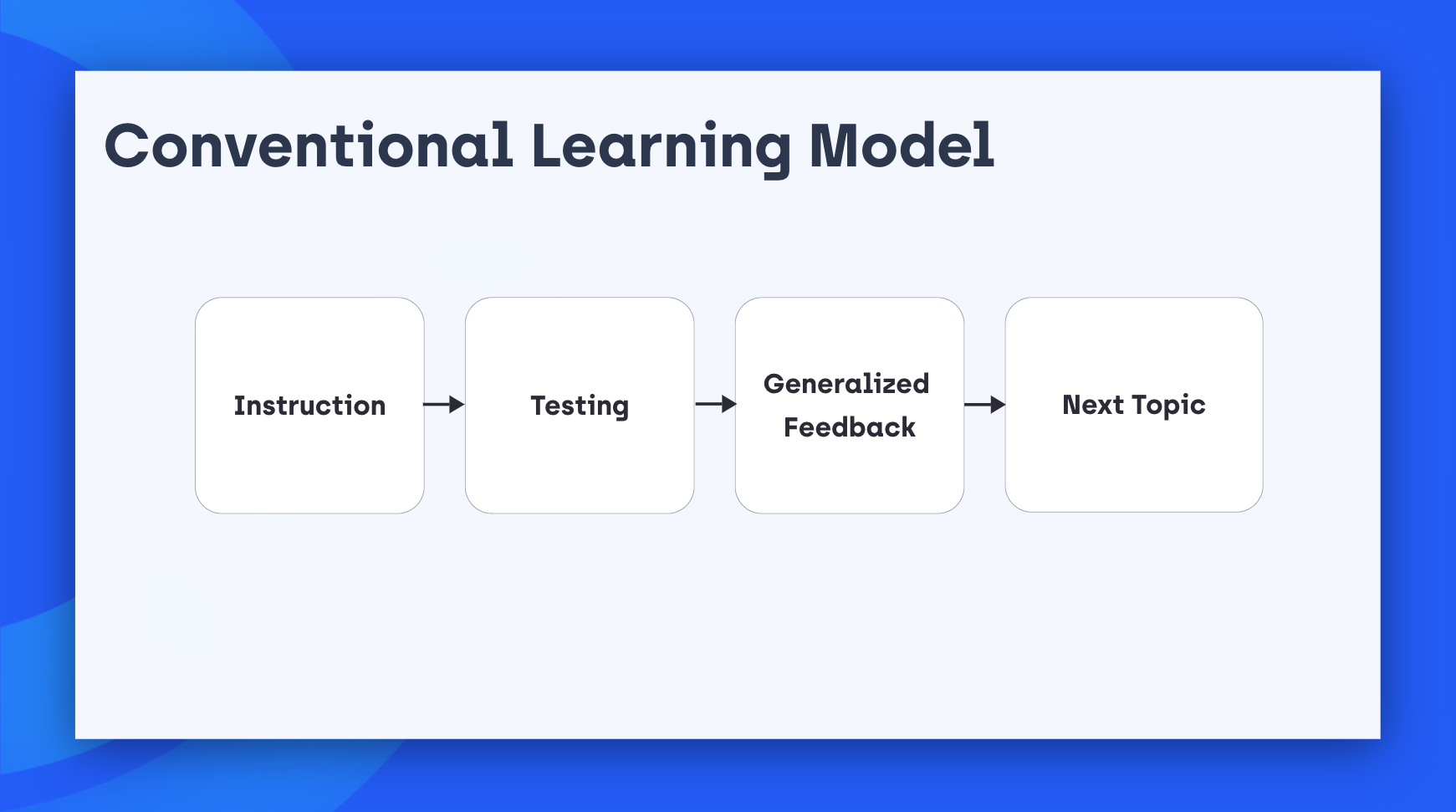 Conventional Learning Model

Instruction

Testing

Generalized Feedback

Next Topic